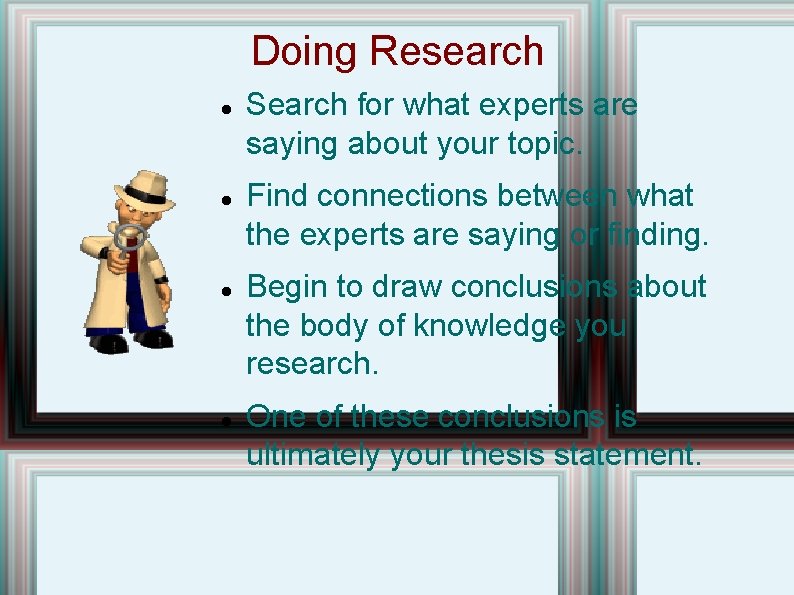 Doing Research

- Search for what experts are saying about your topic.
- Find connections between what the experts are saying or finding.
- Begin to draw conclusions about the body of knowledge you research.
- One of these conclusions is ultimately your thesis statement.